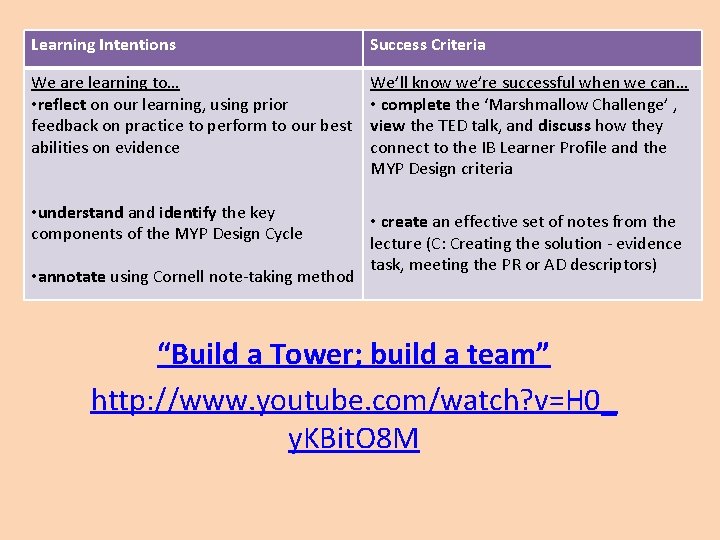 | Learning Intentions | Success Criteria |
|---|---|
| We are learning to… •reflect on our learning, using prior feedback on practice to perform to our best abilities on evidence •understand and identify the key components of the MYP Design Cycle •annotate using Cornell note-taking method | We'll know we're successful when we can… • complete the 'Marshmallow Challenge' , view the TED talk, and discuss how they connect to the IB Learner Profile and the MYP Design criteria • create an effective set of notes from the lecture (C: Creating the solution - evidence task, meeting the PR or AD descriptors) |

"Build a Tower; build a team"

http://www.youtube.com/watch?v=H0_yKBitO8M